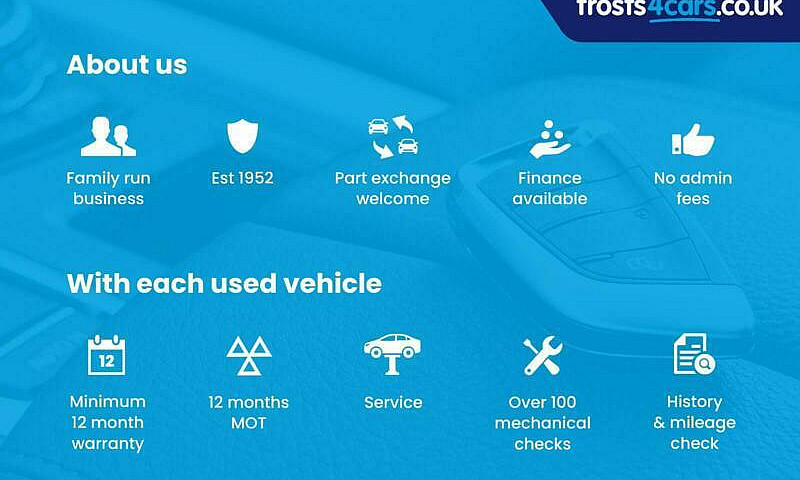 frosts4cars.co.uk

About us

Family run business

Est 1952

Part exchange welcome

Finance available

No admin fees

With each used vehicle

12

Minimum 12 month warranty

12 months MOT

Service

Over 100 mechanical checks

History & mileage check